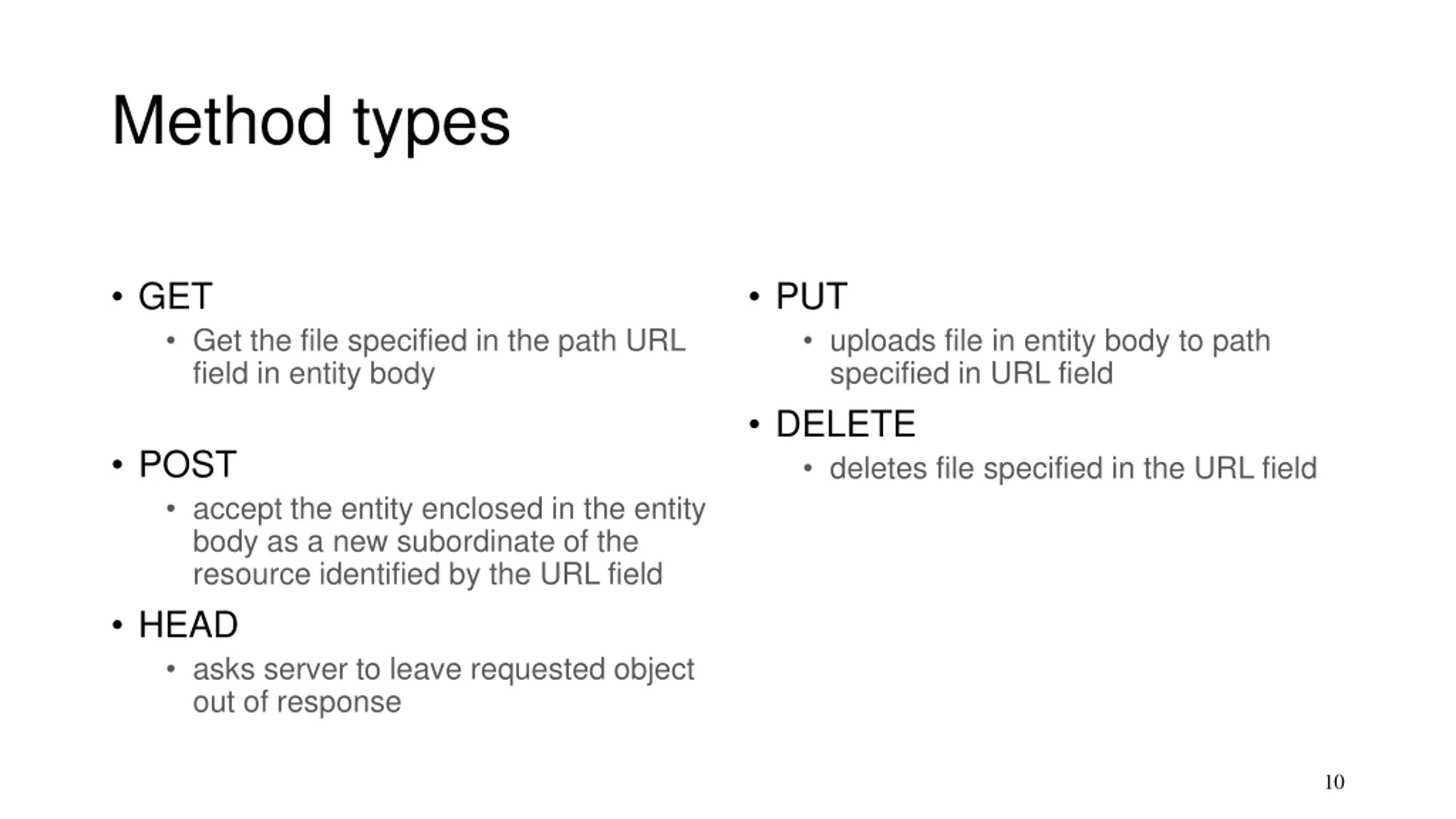 Method types

• GET
  • Get the file specified in the path URL field in entity body

• POST
  • accept the entity enclosed in the entity body as a new subordinate of the resource identified by the URL field

• HEAD
  • asks server to leave requested object out of response

• PUT
  • uploads file in entity body to path specified in URL field

• DELETE
  • deletes file specified in the URL field

10